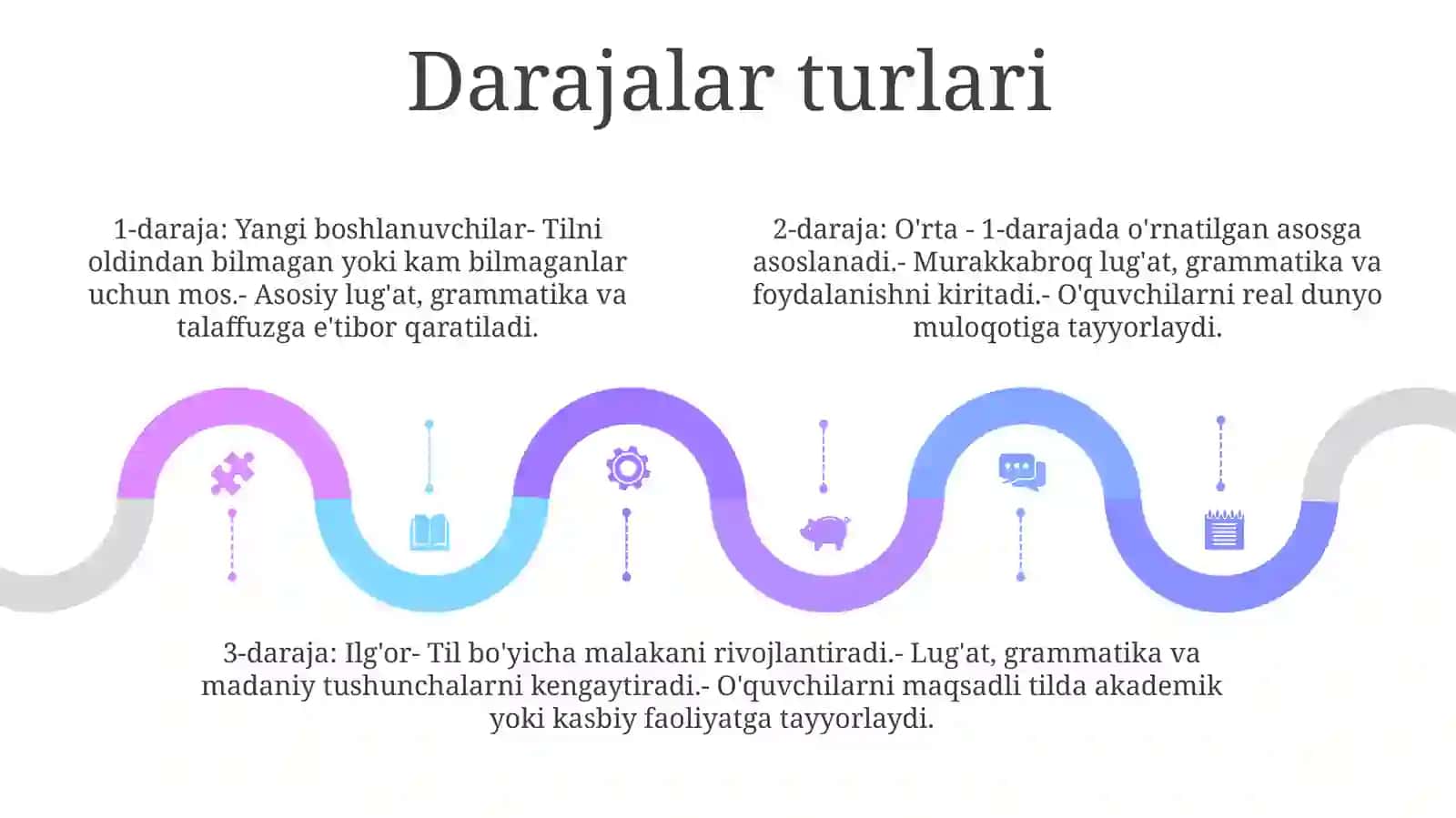 Darajalar turlari

1-daraja: Yangi boshlanuvchilar- Tilni oldindan bilmagan yoki kam bilmaganlar uchun mos.- Asosiy lug'at, grammatika va talaffuzga e'tibor qaratiladi.

2-daraja: O'rta - 1-darajada o'rnatilgan asosga asoslanadi.- Murakkabroq lug'at, grammatika va foydalanishni kiritadi.- O'quvchilarni real dunyo muloqotiga tayyorlaydi.

3-daraja: Ilg'or- Til bo'yicha malakani rivojlantiradi.- Lug'at, grammatika va madaniy tushunchalarni kengaytiradi.- O'quvchilarni maqsadli tilda akademik yoki kasbiy faoliyatga tayyorlaydi.